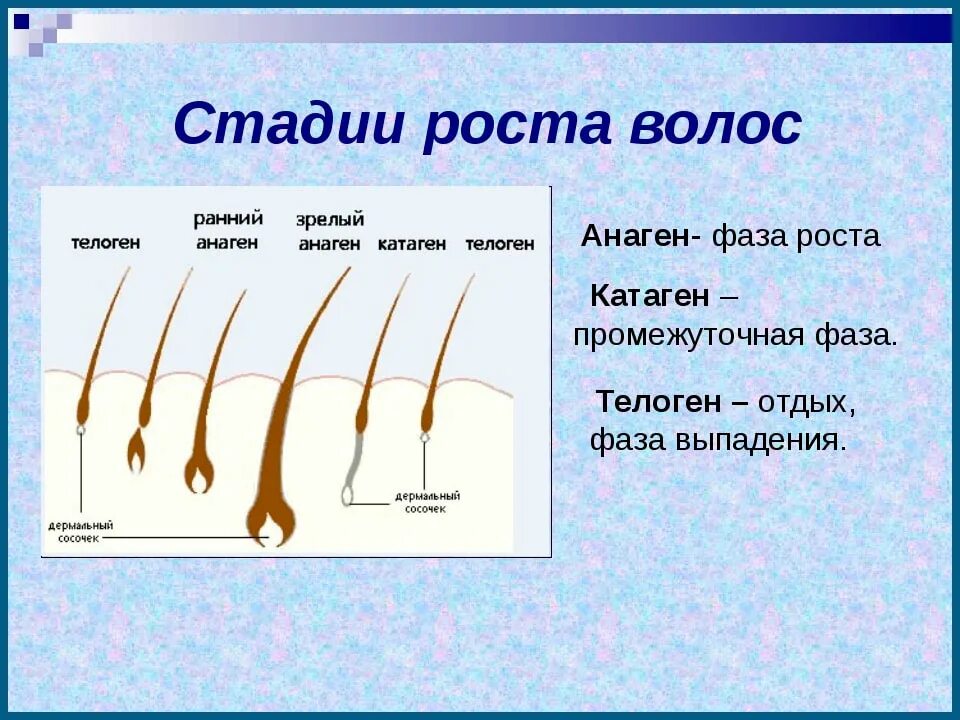 Стадии роста волос

телоген

ранний анаген

зрелый анаген

катаген

телоген

дермальный сосочек

дермальный сосочек

Анаген- фаза роста

Катаген – промежуточная фаза.

Телоген – отдых, фаза выпадения.